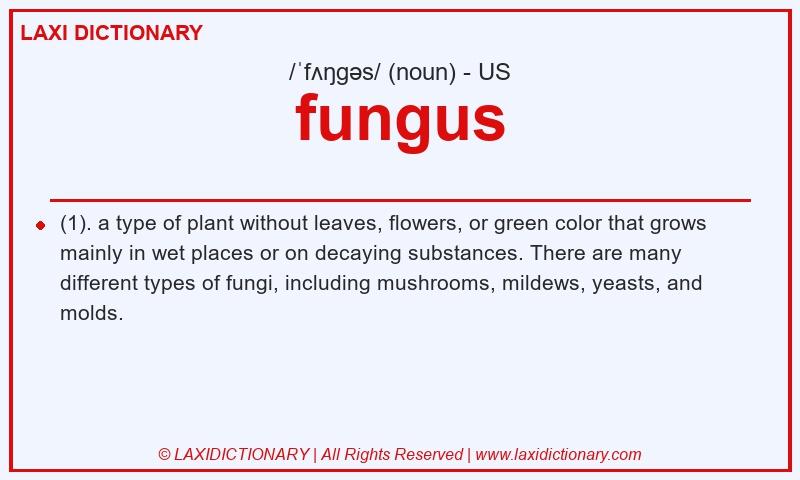 LAXI DICTIONARY

/ˈfʌŋgəs/ (noun) - US

fungus

(1). a type of plant without leaves, flowers, or green color that grows mainly in wet places or on decaying substances. There are many different types of fungi, including mushrooms, mildews, yeasts, and molds.

© LAXIDICTIONARY | All Rights Reserved | www.laxidictionary.com